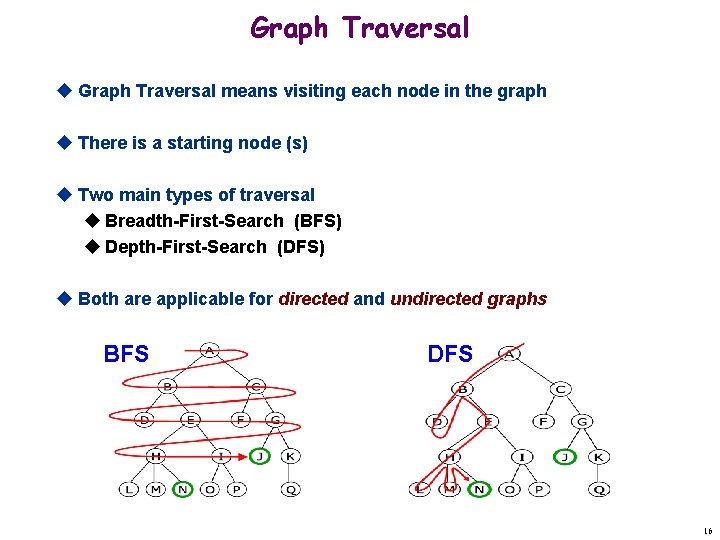 Graph Traversal

◆ Graph Traversal means visiting each node in the graph

◆ There is a starting node (s)

◆ Two main types of traversal
◆ Breadth-First-Search (BFS)
◆ Depth-First-Search (DFS)

◆ Both are applicable for directed and undirected graphs

BFS

A
B C
D E F G
H I J K
L M N O P Q

DFS

A
B C
D E F G
H I J K
L M N O P Q

16